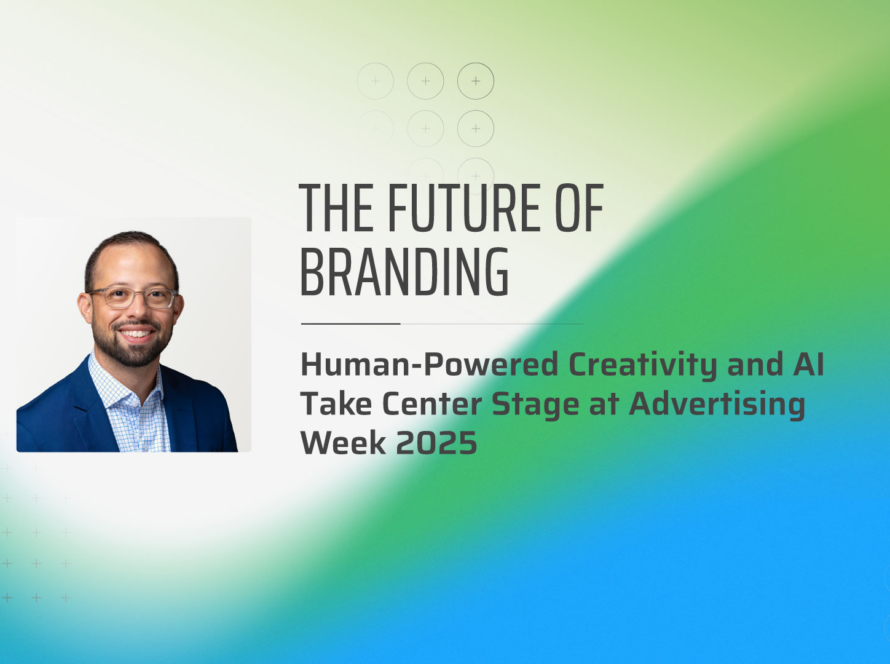 THE FUTURE OF BRANDING

Human-Powered Creativity and AI Take Center Stage at Advertising Week 2025